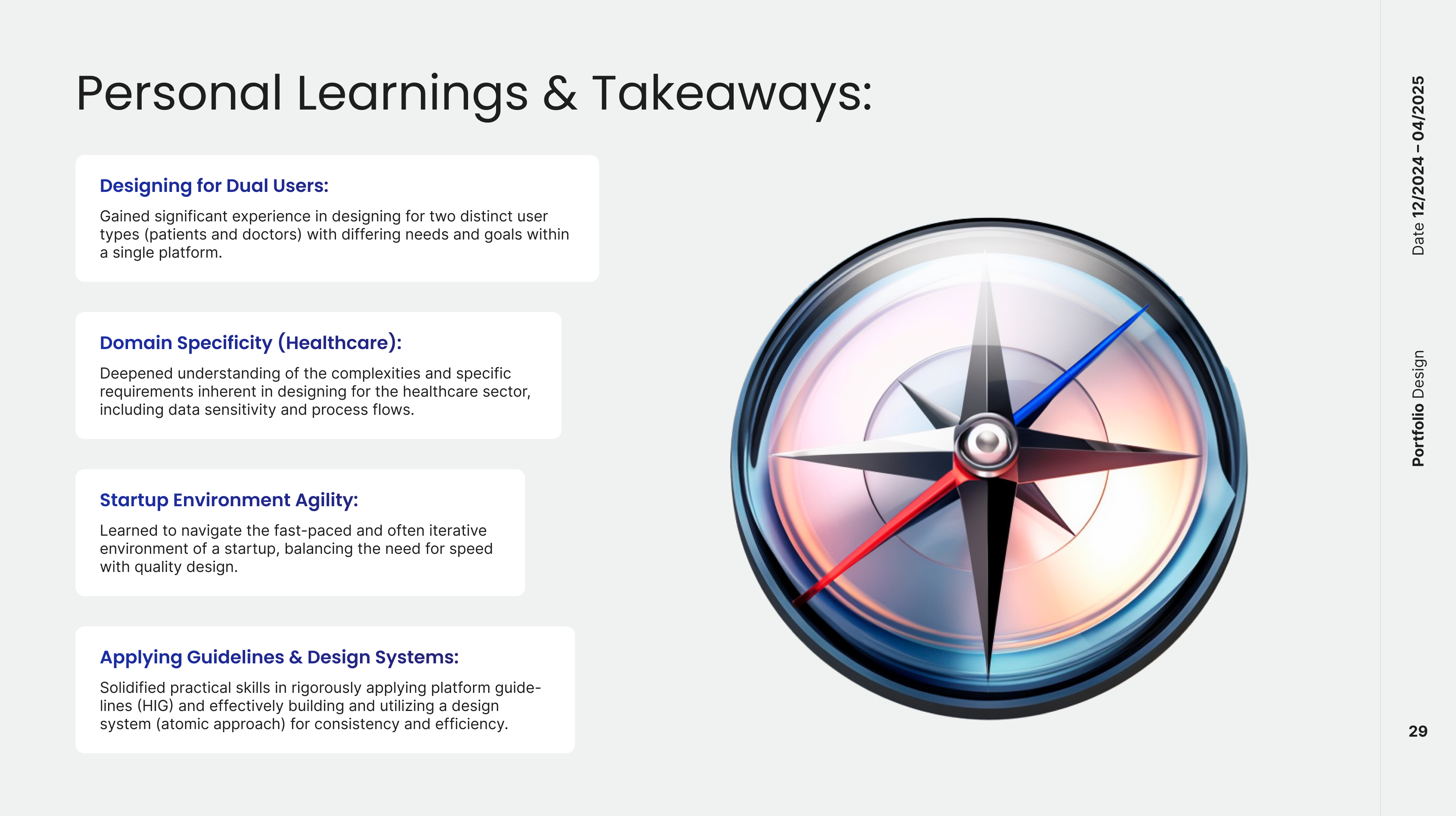 Personal Learnings & Takeaways:

Designing for Dual Users:

Gained significant experience in designing for two distinct user types (patients and doctors) with differing needs and goals within a single platform.

Domain Specificity (Healthcare):

Deepened understanding of the complexities and specific requirements inherent in designing for the healthcare sector, including data sensitivity and process flows.

Startup Environment Agility:

Learned to navigate the fast-paced and often iterative environment of a startup, balancing the need for speed with quality design.

Applying Guidelines & Design Systems:

Solidified practical skills in rigorously applying platform guidelines (HIG) and effectively building and utilizing a design system (atomic approach) for consistency and efficiency.

Date 12/2024 – 04/2025

Portfolio Design

29